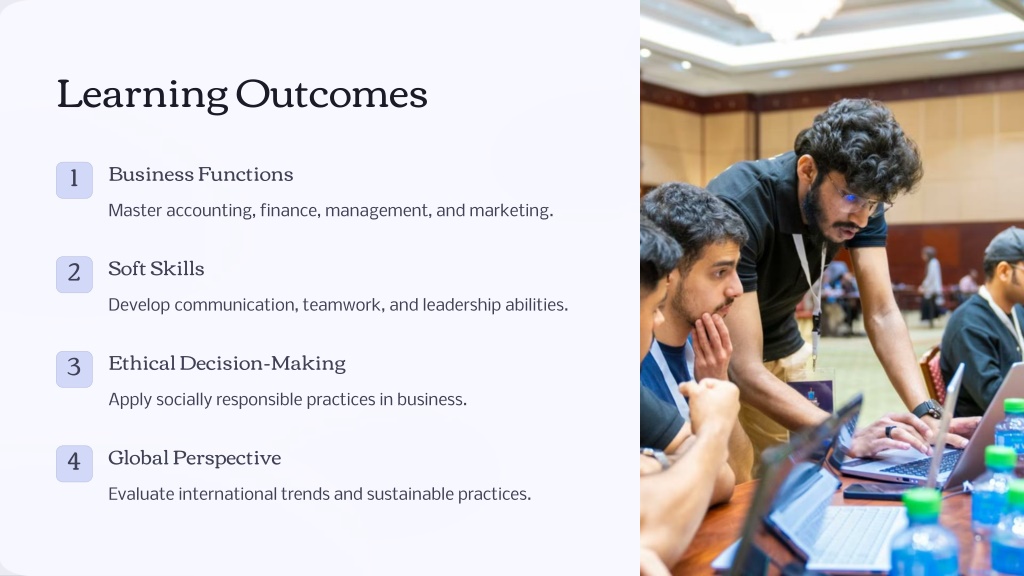 Learning Outcomes

1 Business Functions

Master accounting, finance, management, and marketing.

2 Soft Skills

Develop communication, teamwork, and leadership abilities.

3 Ethical Decision-Making

Apply socially responsible practices in business.

4 Global Perspective

Evaluate international trends and sustainable practices.